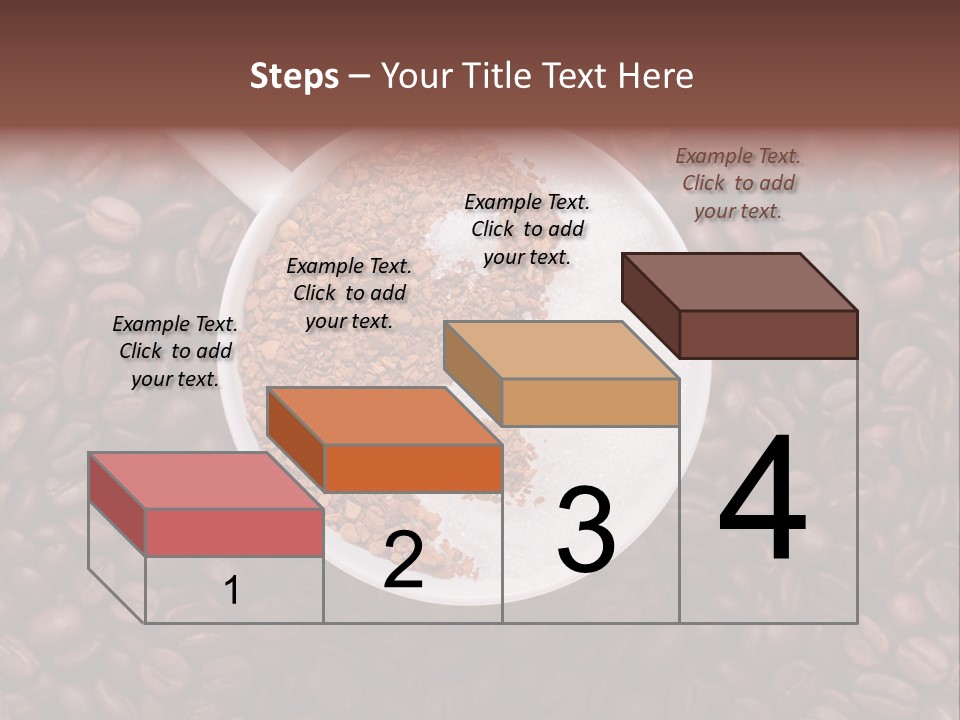 Steps – Your Title Text Here

Example Text. Click to add your text.

Example Text. Click to add your text.

Example Text. Click to add your text.

Example Text. Click to add your text.

1

2

3

4